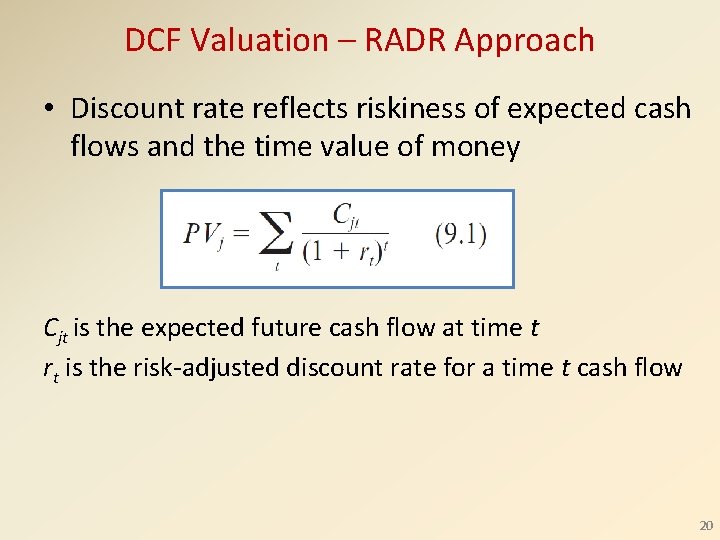 DCF Valuation – RADR Approach

• Discount rate reflects riskiness of expected cash flows and the time value of money

$PV_j = \sum_t \frac{C_{jt}}{(1 + r_t)^t}$ (9.1)

$C_{jt}$ is the expected future cash flow at time $t$

$r_t$ is the risk-adjusted discount rate for a time $t$ cash flow

20